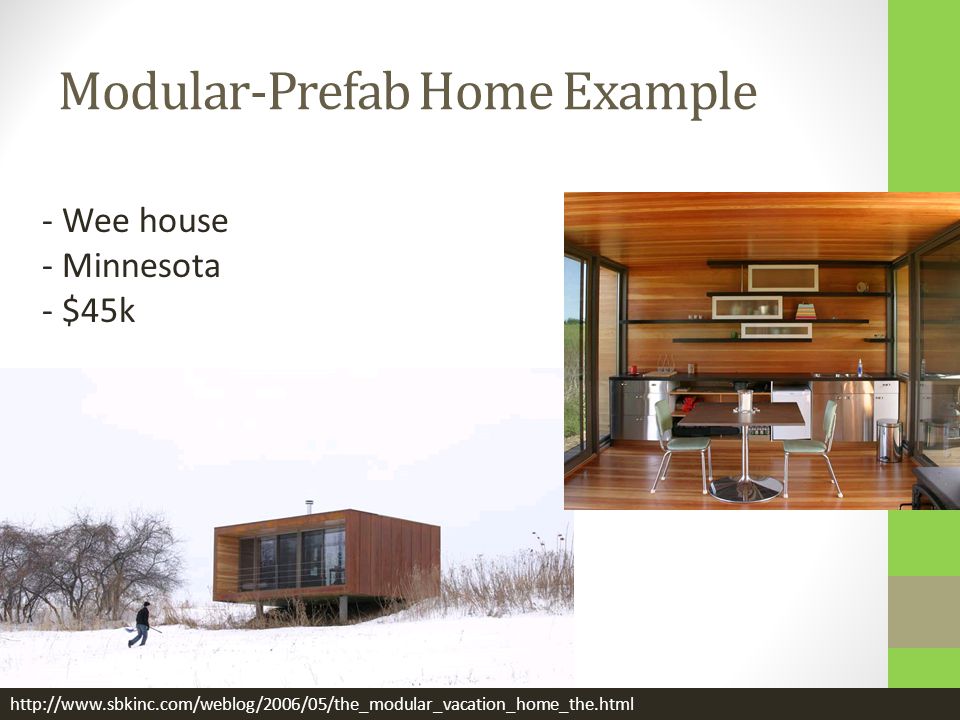 Modular-Prefab Home Example

- Wee house
- Minnesota
- $45k

http://www.sbkinc.com/weblog/2006/05/the_modular_vacation_home_the.html